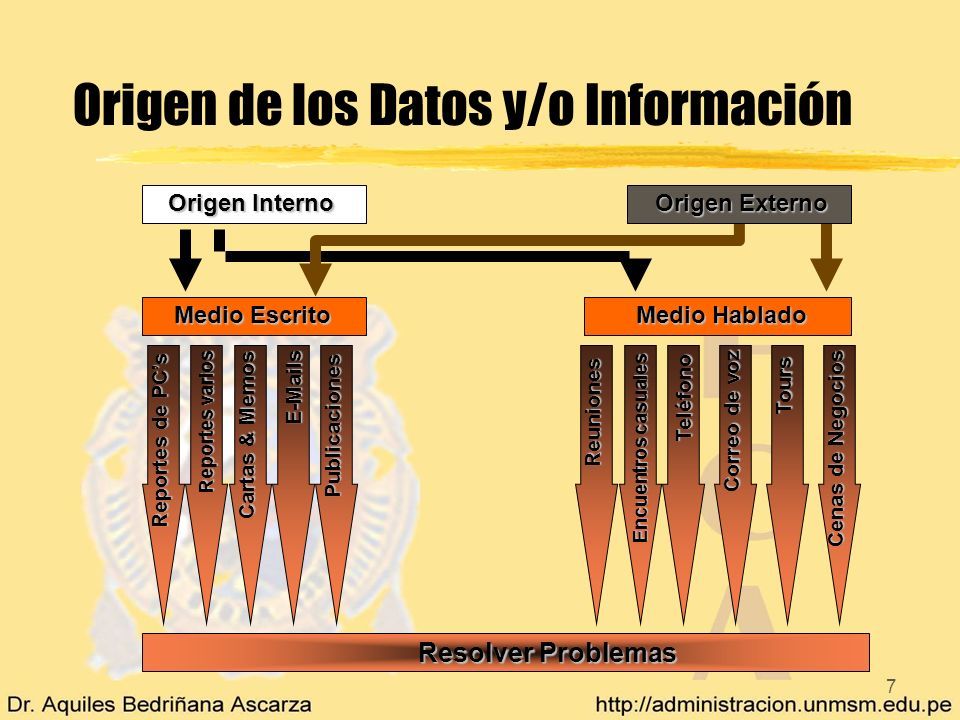 Origen de los Datos y/o Información

Origen Interno

Origen Externo

Medio Escrito

Medio Hablado

Reportes de PC's

Reportes varios

Cartas & Memos

E-Mails

Publicaciones

Reuniones

Encuentros casuales

Teléfono

Correo de voz

Tours

Cenas de Negocios

Resolver Problemas

7

Dr. Aquiles Bedriñana Ascarza

http://administracion.unmsm.edu.pe